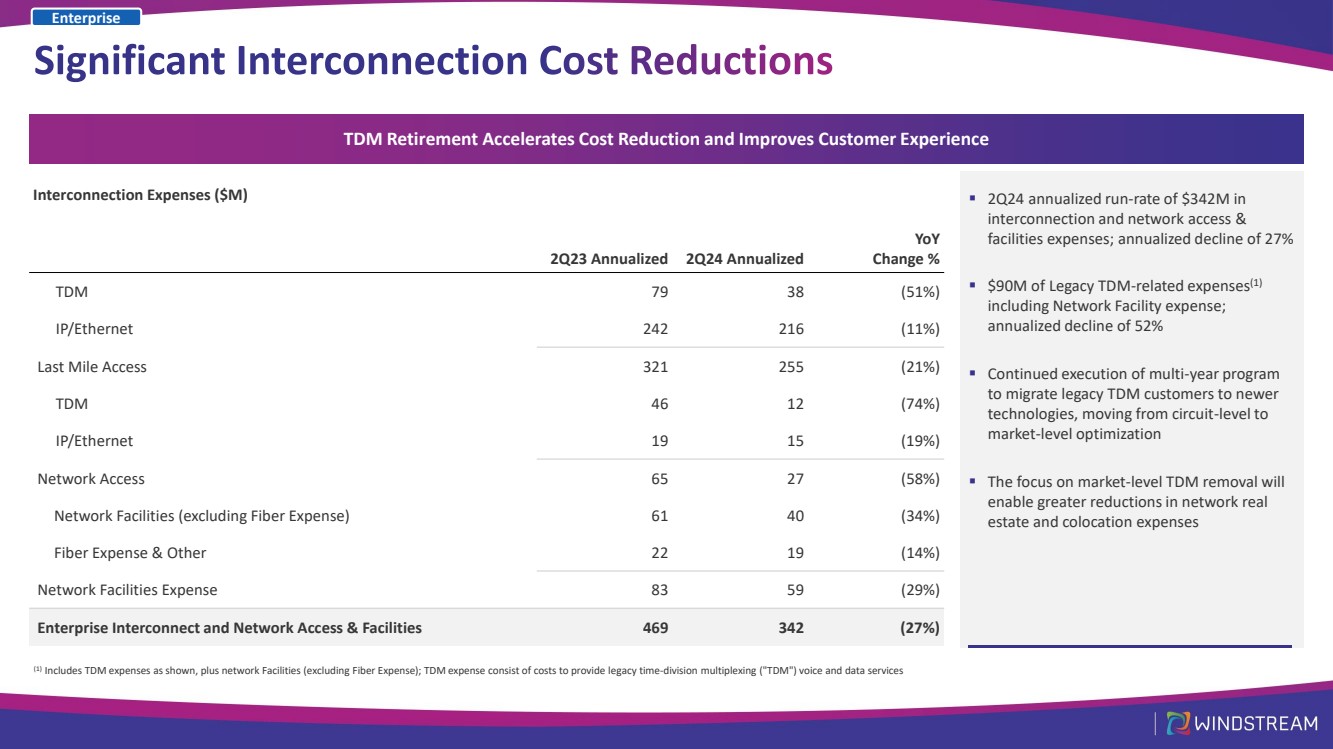 Enterprise

Significant Interconnection Cost Reductions

TDM Retirement Accelerates Cost Reduction and Improves Customer Experience

Interconnection Expenses ($M)

| | 2Q23 Annualized | 2Q24 Annualized | YoY Change % |
|---|---|---|---|
| TDM | 79 | 38 | (51%) |
| IP/Ethernet | 242 | 216 | (11%) |
| Last Mile Access | 321 | 255 | (21%) |
| TDM | 46 | 12 | (74%) |
| IP/Ethernet | 19 | 15 | (19%) |
| Network Access | 65 | 27 | (58%) |
| Network Facilities (excluding Fiber Expense) | 61 | 40 | (34%) |
| Fiber Expense & Other | 22 | 19 | (14%) |
| Network Facilities Expense | 83 | 59 | (29%) |
| Enterprise Interconnect and Network Access & Facilities | 469 | 342 | (27%) |

▪ 2Q24 annualized run-rate of $342M in interconnection and network access & facilities expenses; annualized decline of 27%

▪ $90M of Legacy TDM-related expenses$^{(1)}$ including Network Facility expense; annualized decline of 52%

▪ Continued execution of multi-year program to migrate legacy TDM customers to newer technologies, moving from circuit-level to market-level optimization

▪ The focus on market-level TDM removal will enable greater reductions in network real estate and colocation expenses

$^{(1)}$ Includes TDM expenses as shown, plus network Facilities (excluding Fiber Expense); TDM expense consist of costs to provide legacy time-division multiplexing ("TDM") voice and data services

WINDSTREAM